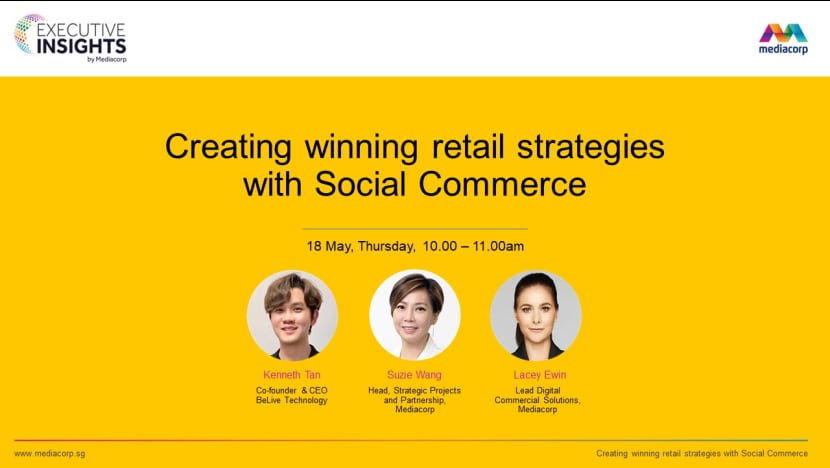 EXECUTIVE INSIGHTS by Mediacorp

mediacorp

Creating winning retail strategies with Social Commerce

18 May, Thursday, 10.00 – 11.00am

Kenneth Tan
Co-founder & CEO
BeLive Technology

Suzie Wang
Head, Strategic Projects and Partnership, Mediacorp

Lacey Ewin
Lead Digital Commercial Solutions, Mediacorp

www.mediacorp.sg

Creating winning retail strategies with Social Commerce